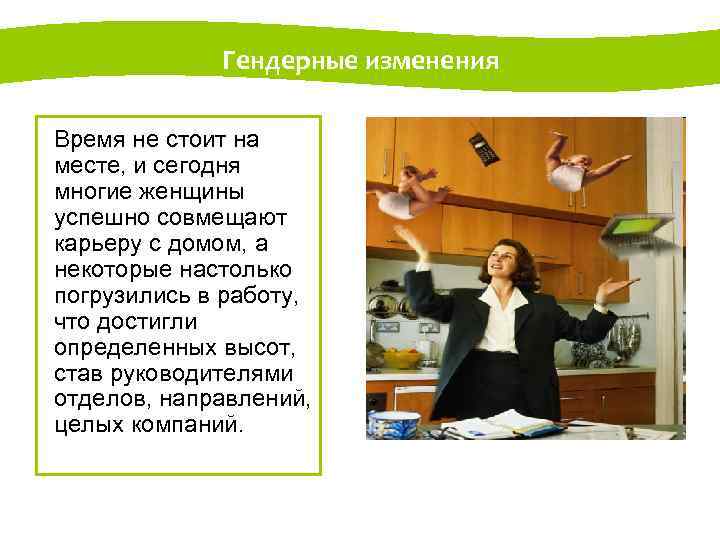 Гендерные изменения

Время не стоит на месте, и сегодня многие женщины успешно совмещают карьеру с домом, а некоторые настолько погрузились в работу, что достигли определенных высот, став руководителями отделов, направлений, целых компаний.